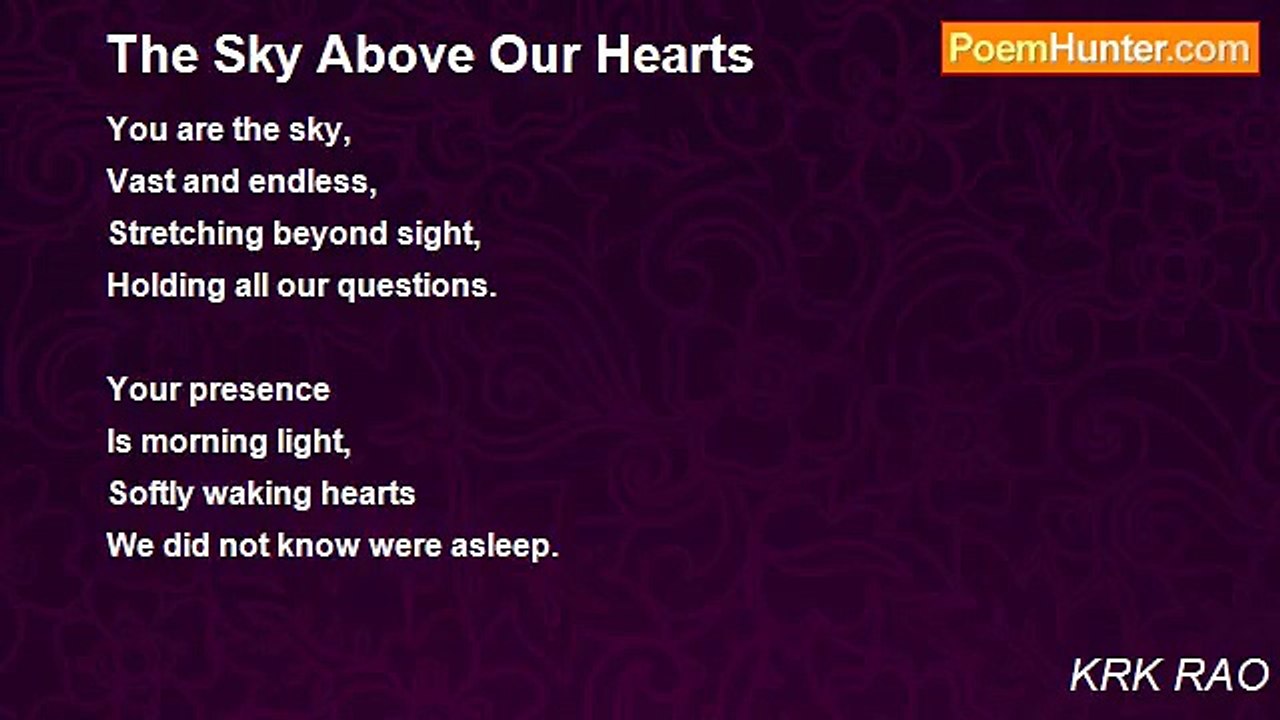 The Sky Above Our Hearts

PoemHunter.com

You are the sky,
Vast and endless,
Stretching beyond sight,
Holding all our questions.

Your presence
Is morning light,
Softly waking hearts
We did not know were asleep.

KRK RAO